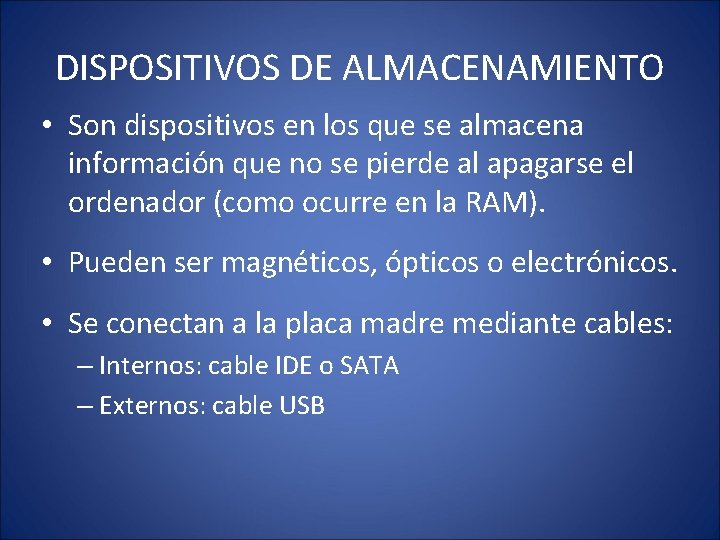 DISPOSITIVOS DE ALMACENAMIENTO

• Son dispositivos en los que se almacena información que no se pierde al apagarse el ordenador (como ocurre en la RAM).

• Pueden ser magnéticos, ópticos o electrónicos.

• Se conectan a la placa madre mediante cables:
– Internos: cable IDE o SATA
– Externos: cable USB